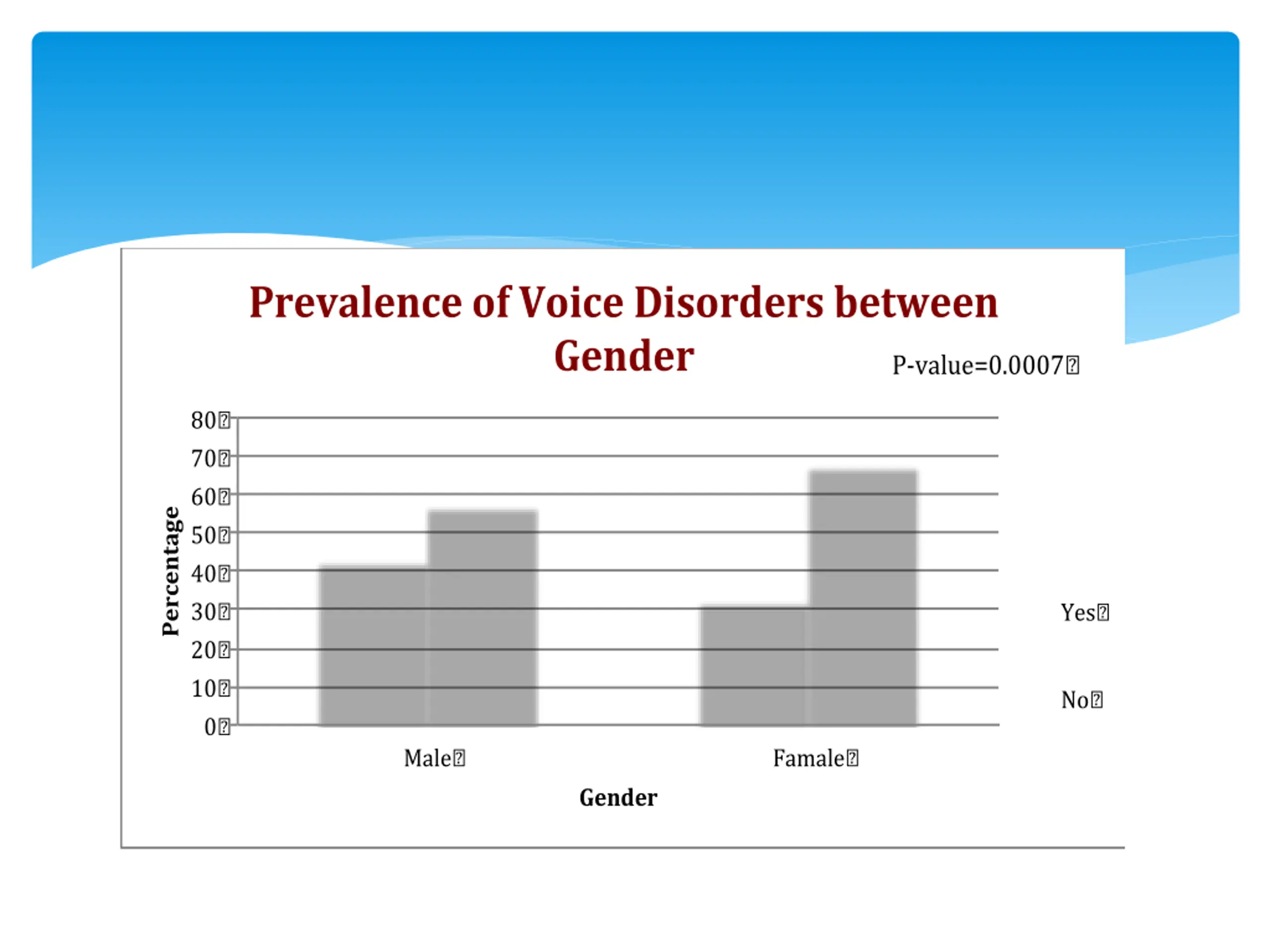 Prevalence of Voice Disorders between Gender

P-value=0.0007

Percentage

80
70
60
50
40
30
20
10
0

Male
Famale

Gender

Yes
No